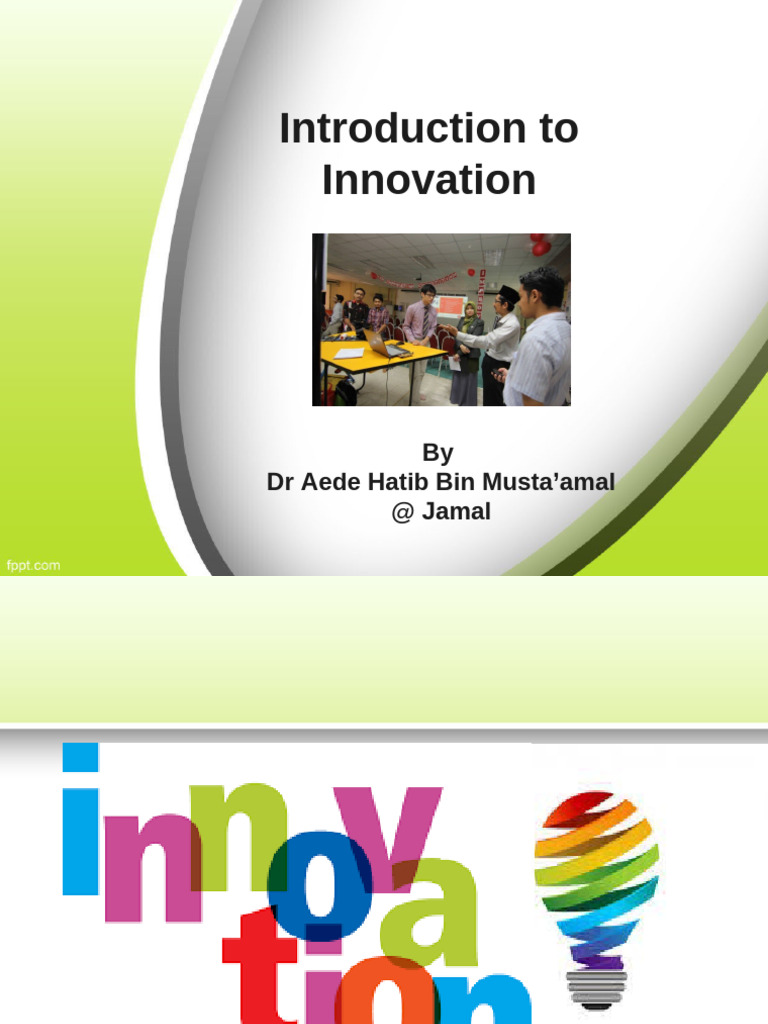 Introduction to Innovation

By
Dr Aede Hatib Bin Musta'amal
@ Jamal

fppt.com

innovation